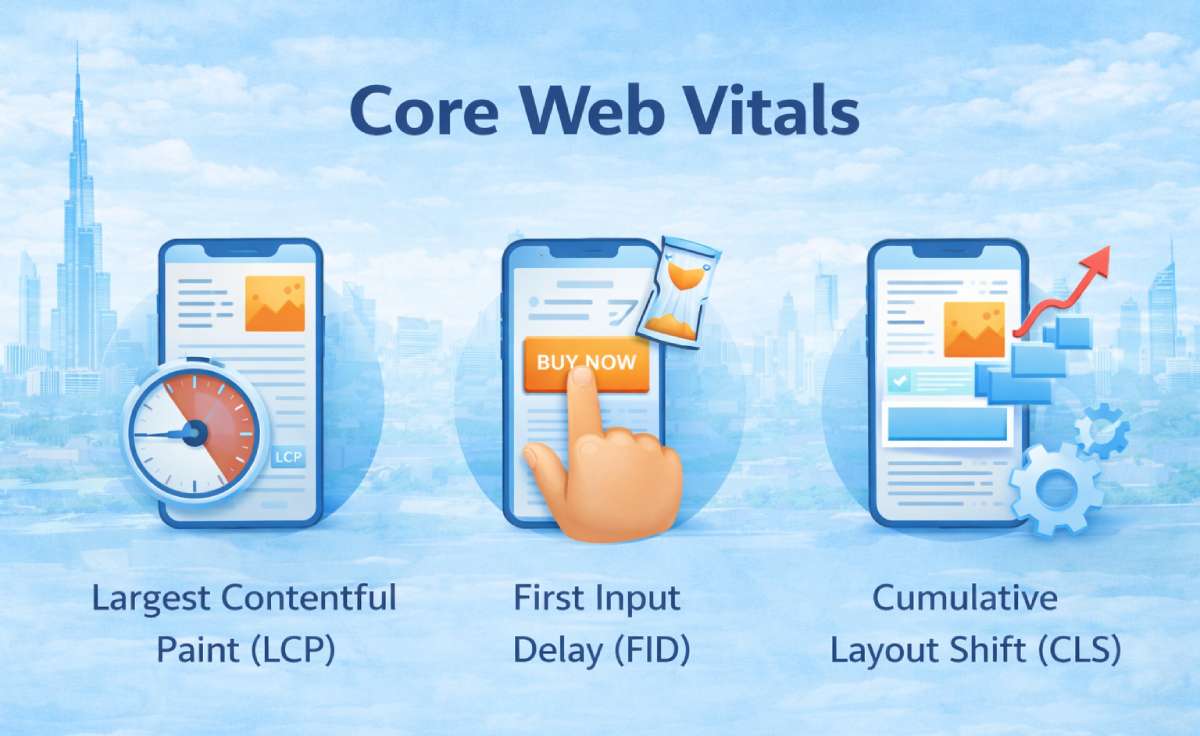 Core Web Vitals

LCP

BUY NOW

Largest Contentful Paint (LCP)

First Input Delay (FID)

Cumulative Layout Shift (CLS)